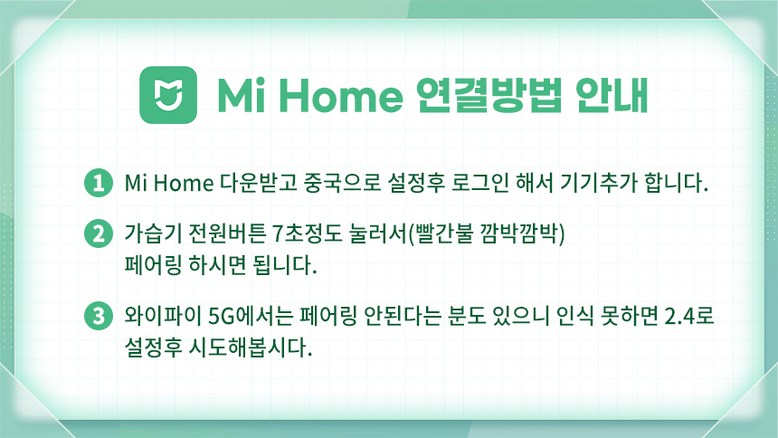 Mi Home 연결방법 안내

1 Mi Home 다운받고 중국으로 설정후 로그인 해서 기기추가 합니다.

2 가습기 전원버튼 7초정도 눌러서(빨간불 깜박깜박) 페어링 하시면 됩니다.

3 와이파이 5G에서는 페어링 안된다는 분도 있으니 인식 못하면 2.4로 설정후 시도해봅시다.